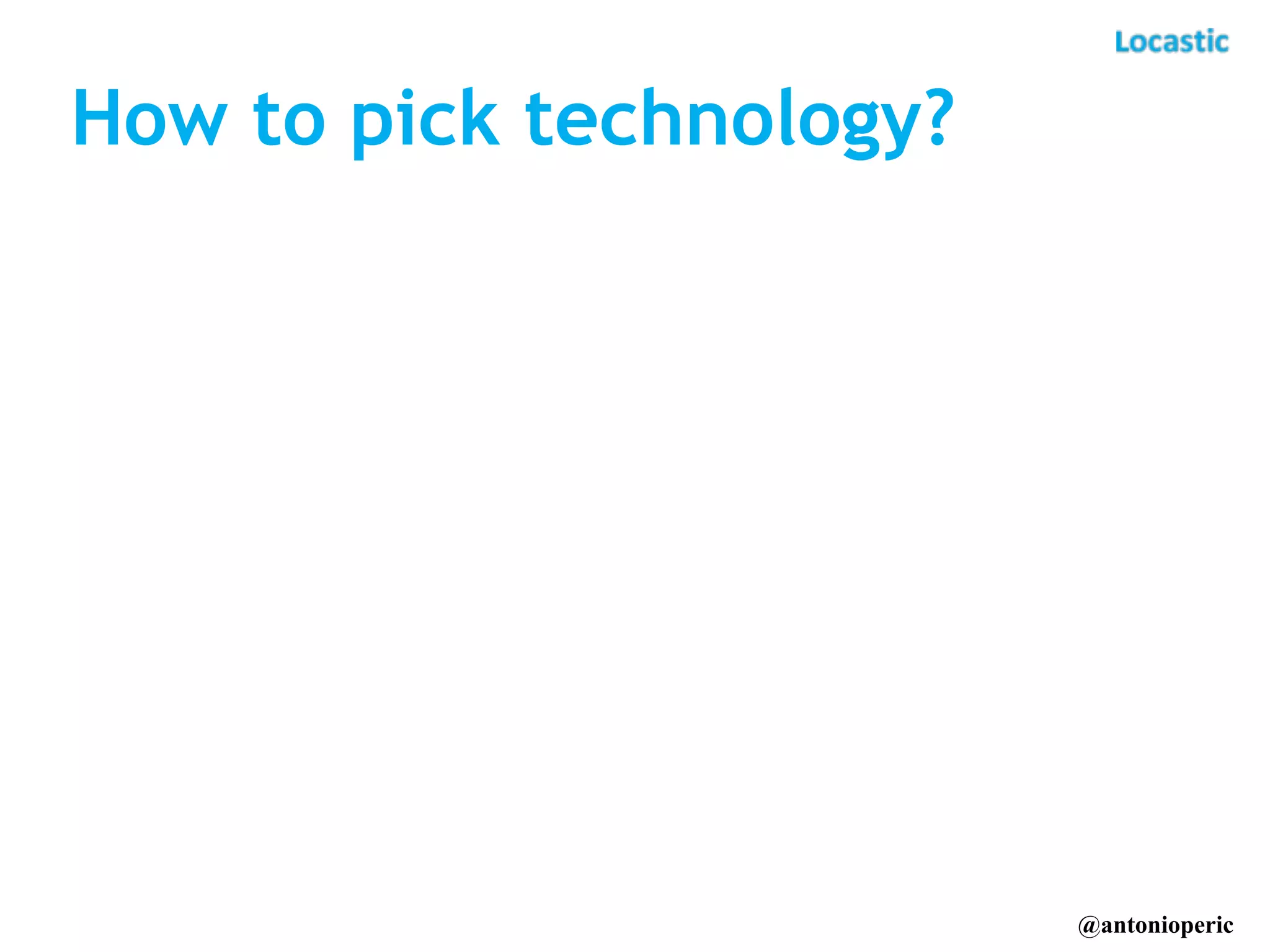 Locastic

How to pick technology?

@antonioperic